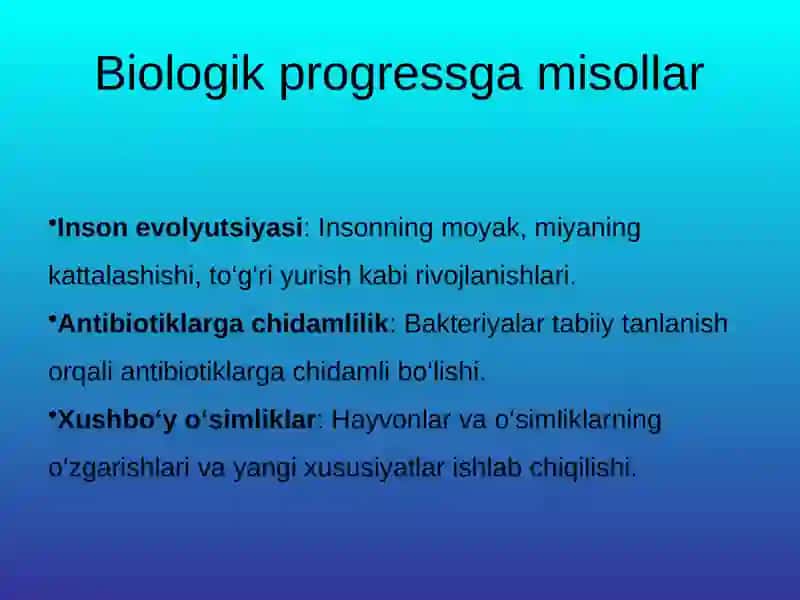 Biologik progressga misollar

•Inson evolyutsiyasi: Insonning moyak, miyaning kattalashishi, to‘g‘ri yurish kabi rivojlanishlari.

•Antibiotiklarga chidamlilik: Bakteriyalar tabiiy tanlanish orqali antibiotiklarga chidamli bo‘lishi.

•Xushbo‘y o‘simliklar: Hayvonlar va o‘simliklarning o‘zgarishlari va yangi xususiyatlar ishlab chiqilishi.